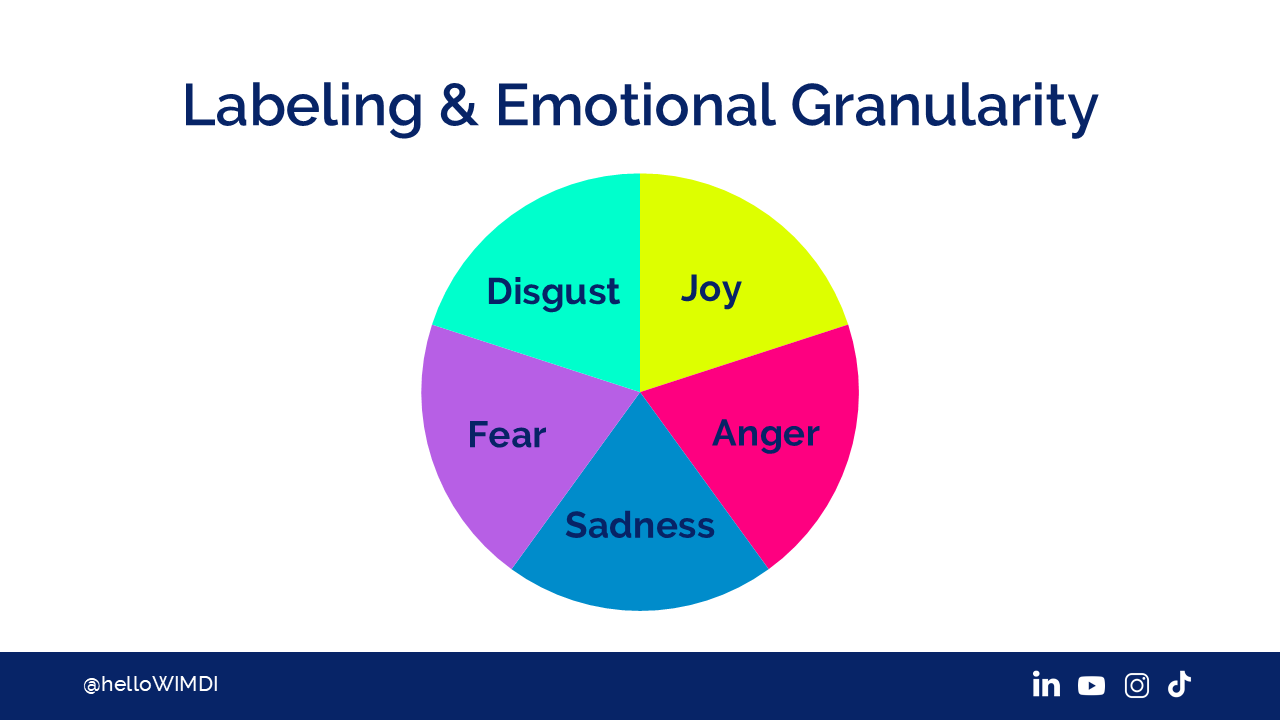 Labeling & Emotional Granularity

Disgust

Joy

Fear

Anger

Sadness

@helloWIMDI